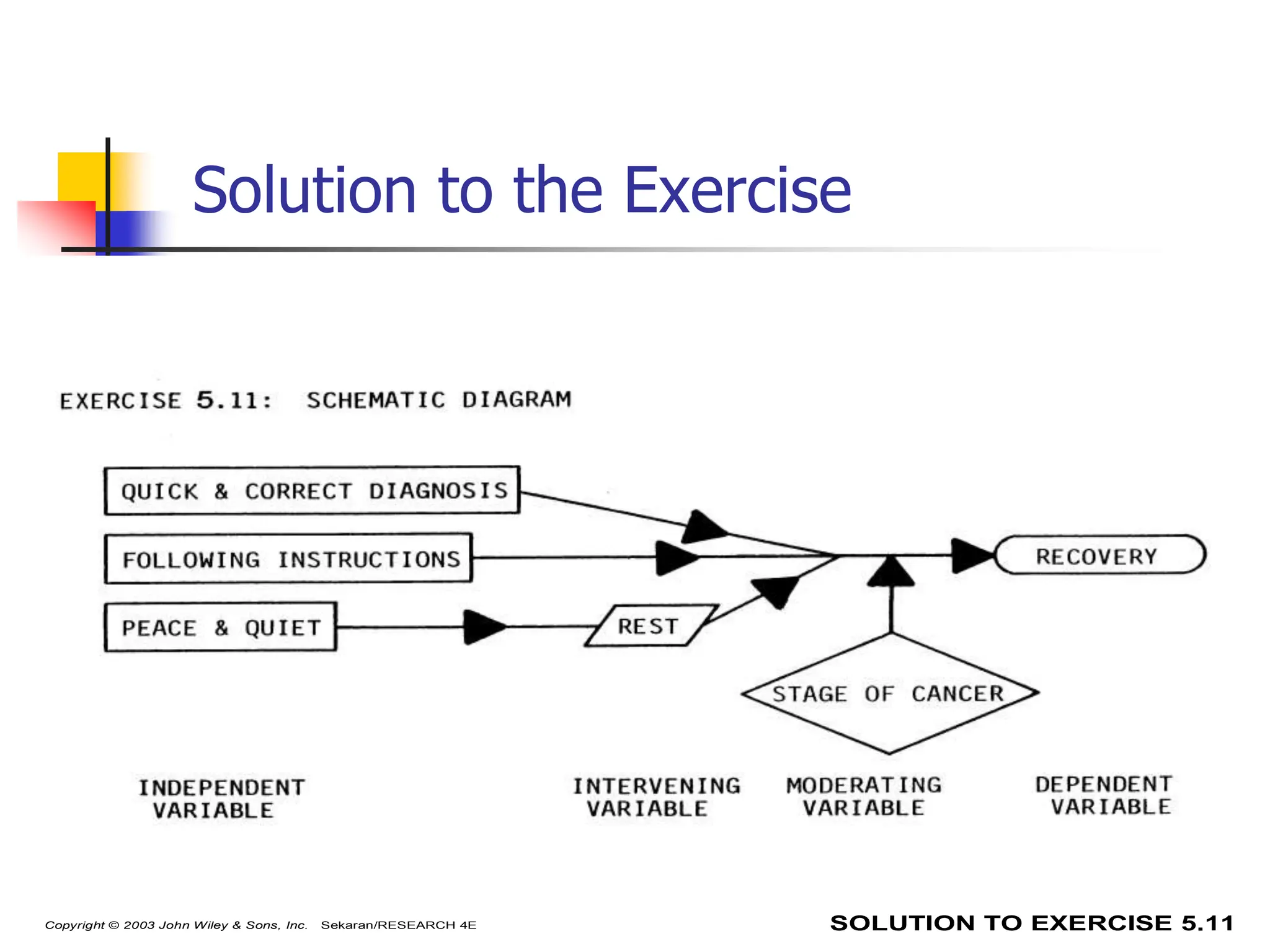 Solution to the Exercise

EXERCISE 5.11: SCHEMATIC DIAGRAM

QUICK & CORRECT DIAGNOSIS

FOLLOWING INSTRUCTIONS

PEACE & QUIET

REST

RECOVERY

STAGE OF CANCER

INDEPENDENT VARIABLE

INTERVENING VARIABLE

MODERATING VARIABLE

DEPENDENT VARIABLE

Copyright © 2003 John Wiley & Sons, Inc. Sekaran/RESEARCH 4E

SOLUTION TO EXERCISE 5.11